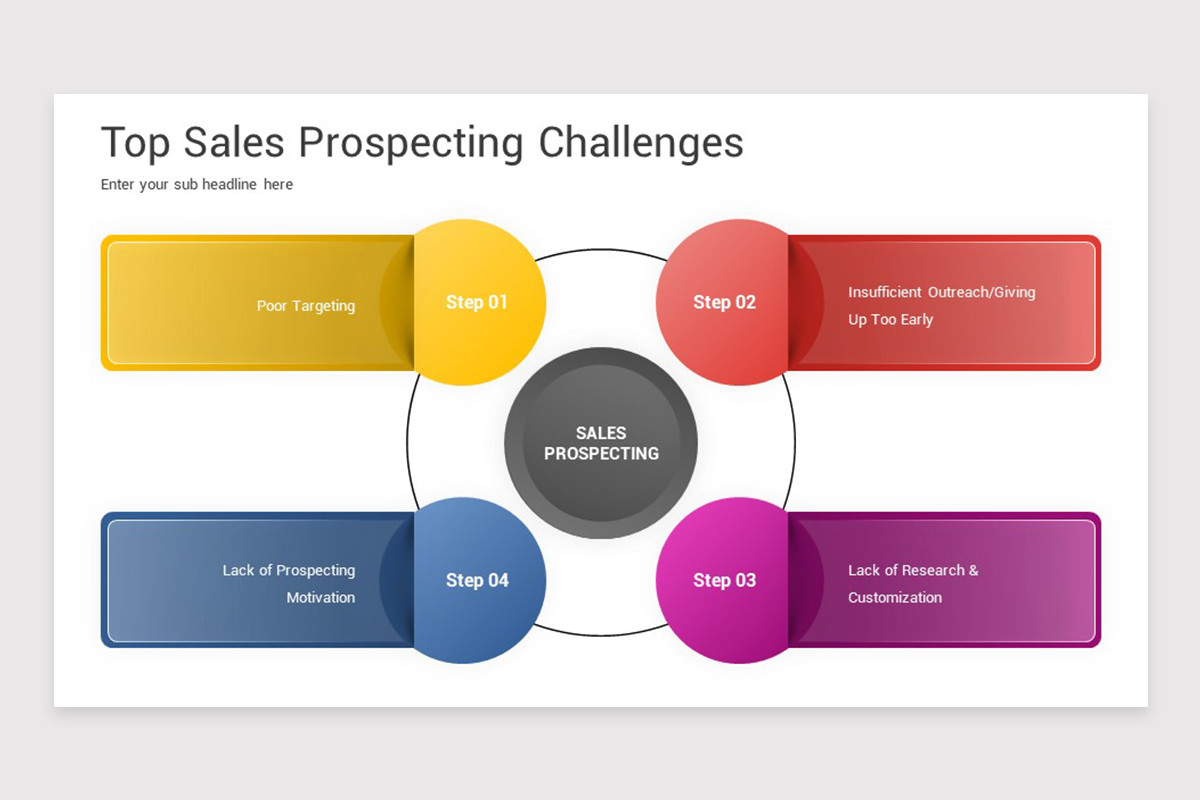 Top Sales Prospecting Challenges

Enter your sub headline here

Poor Targeting

Step 01

Step 02

Insufficient Outreach/Giving Up Too Early

SALES PROSPECTING

Lack of Prospecting Motivation

Step 04

Step 03

Lack of Research & Customization